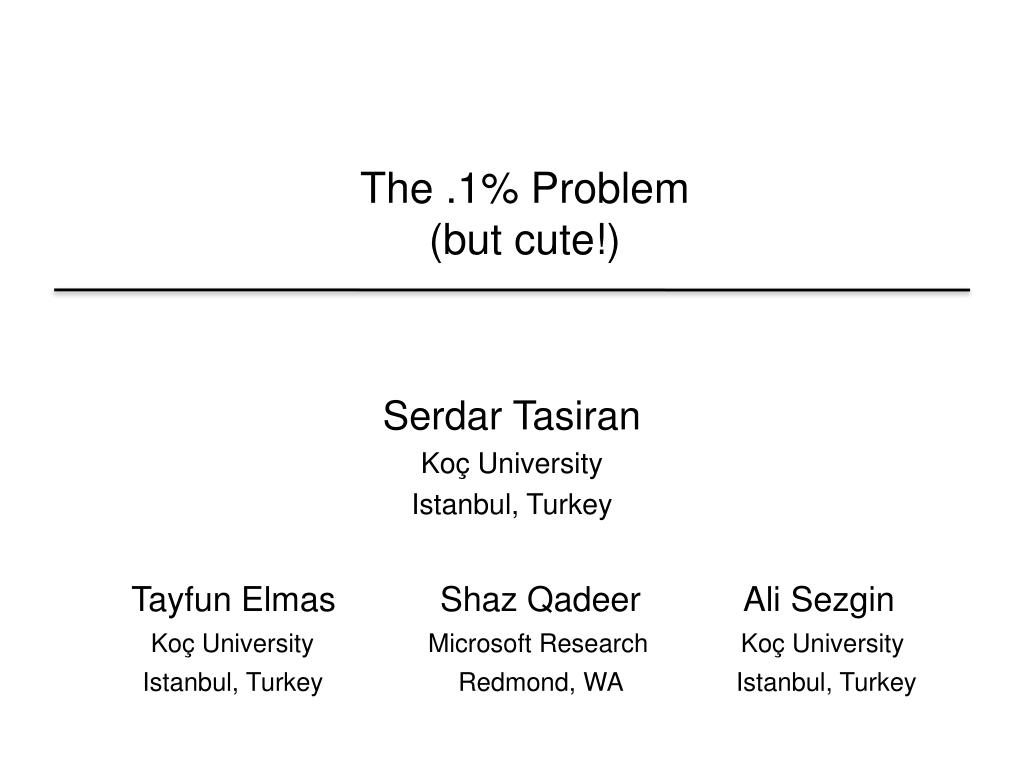 The .1% Problem
(but cute!)

Serdar Tasiran
Koç University
Istanbul, Turkey

Tayfun Elmas
Koç University
Istanbul, Turkey

Shaz Qadeer
Microsoft Research
Redmond, WA

Ali Sezgin
Koç University
Istanbul, Turkey